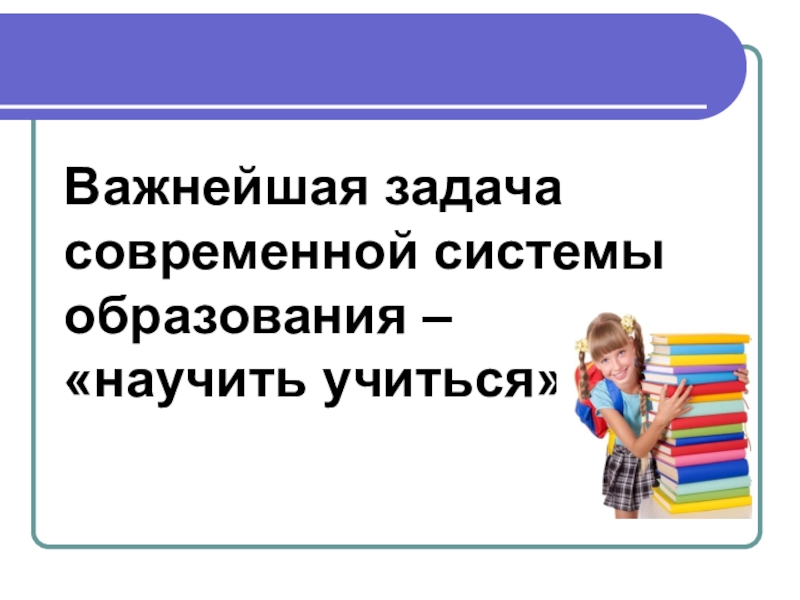 Важнейшая задача современной системы образования – «научить учиться»